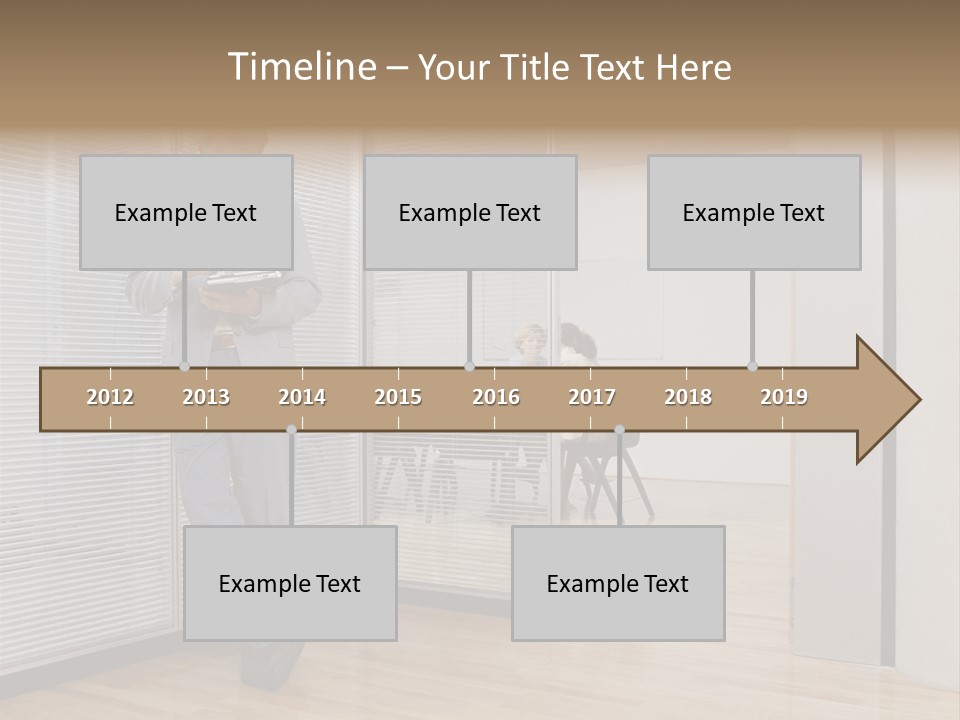 Timeline – Your Title Text Here

Example Text

Example Text

Example Text

2012 2013 2014 2015 2016 2017 2018 2019

Example Text

Example Text